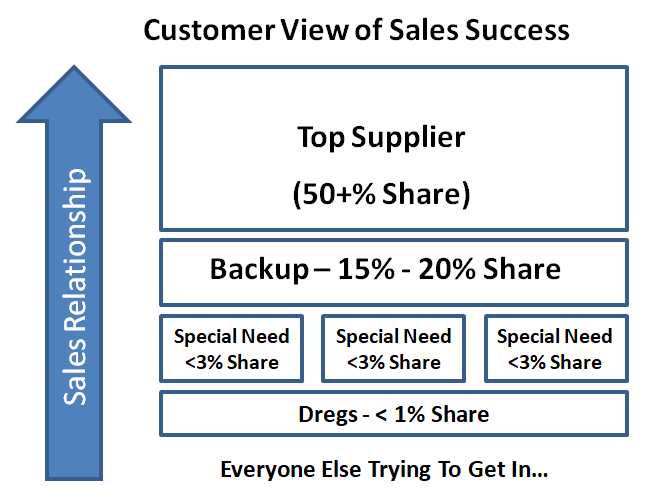 Customer View of Sales Success

Sales Relationship

Top Supplier

(50+% Share)

Backup – 15% - 20% Share

Special Need <3% Share

Special Need <3% Share

Special Need <3% Share

Dregs - < 1% Share

Everyone Else Trying To Get In…